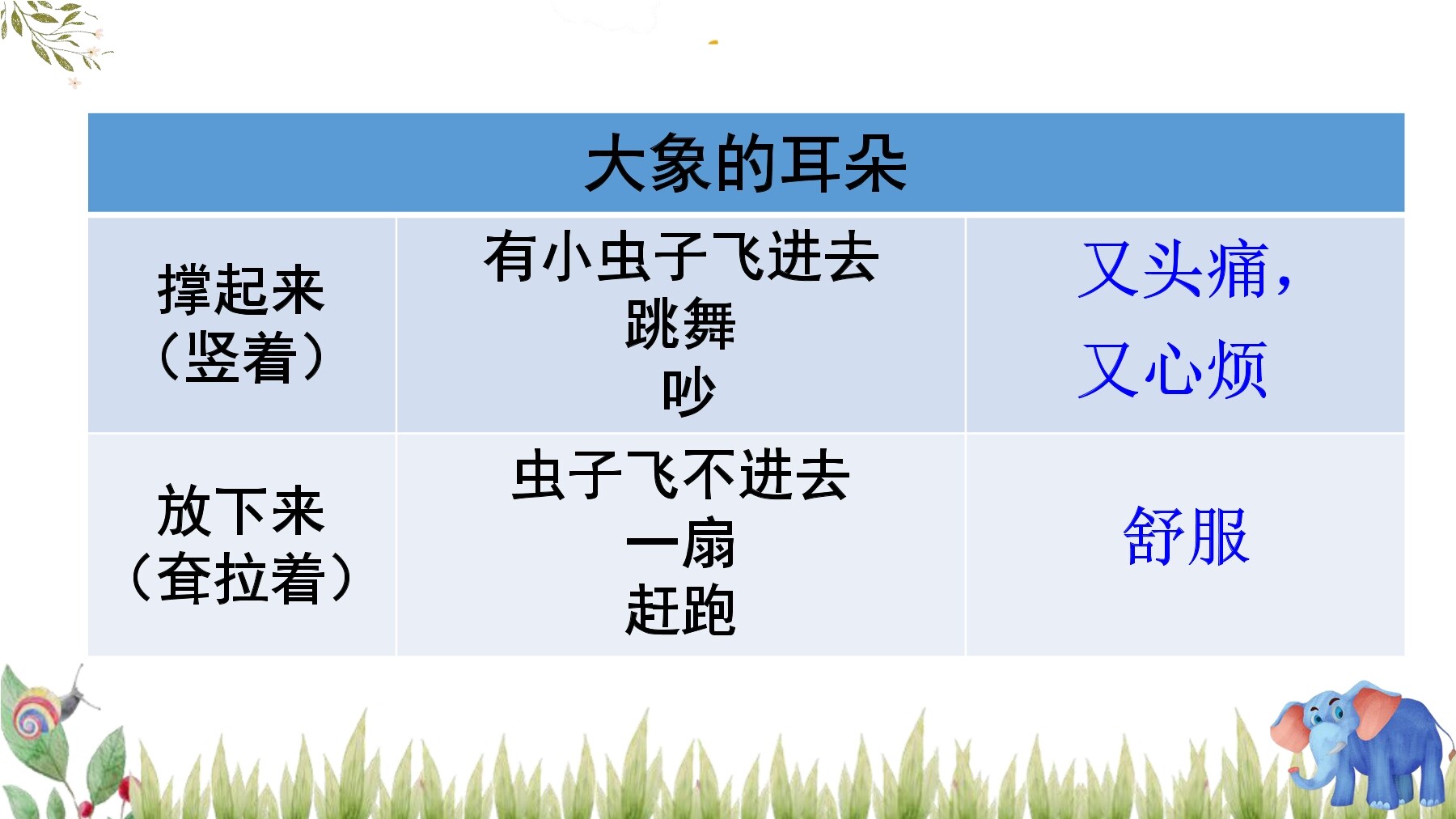 | 大象的耳朵 | | |
|---|---|---|
| 撑起来（竖着） | 有小虫子飞进去 跳舞 吵 | 又头痛，又心烦 |
| 放下来（耷拉着） | 虫子飞不进去 一扇 赶跑 | 舒服 |